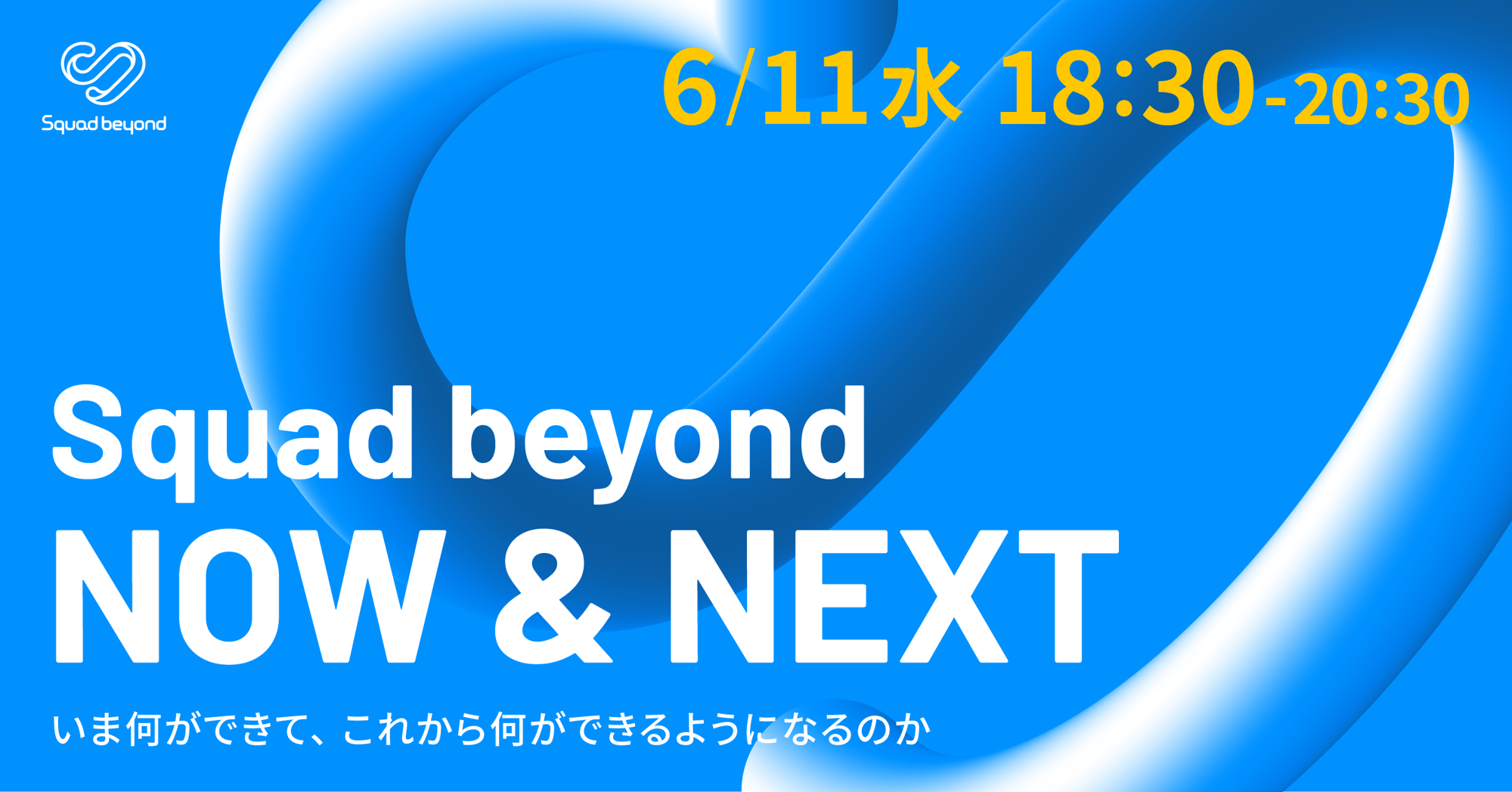 Squad beyond

6/11水 18:30-20:30

Squad beyond
NOW & NEXT

いま何ができて、これから何ができるようになるのか